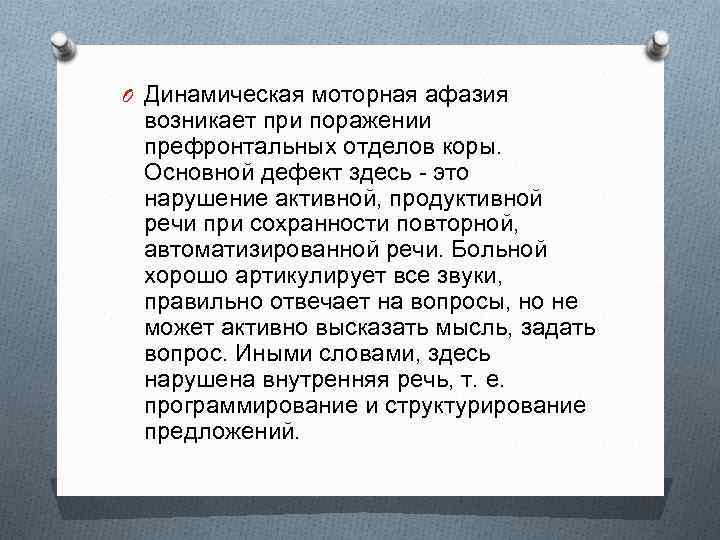 Динамическая моторная афазия возникает при поражении префронтальных отделов коры. Основной дефект здесь - это нарушение активной, продуктивной речи при сохранности повторной, автоматизированной речи. Больной хорошо артикулирует все звуки, правильно отвечает на вопросы, но не может активно высказать мысль, задать вопрос. Иными словами, здесь нарушена внутренняя речь, т. е. программирование и структурирование предложений.